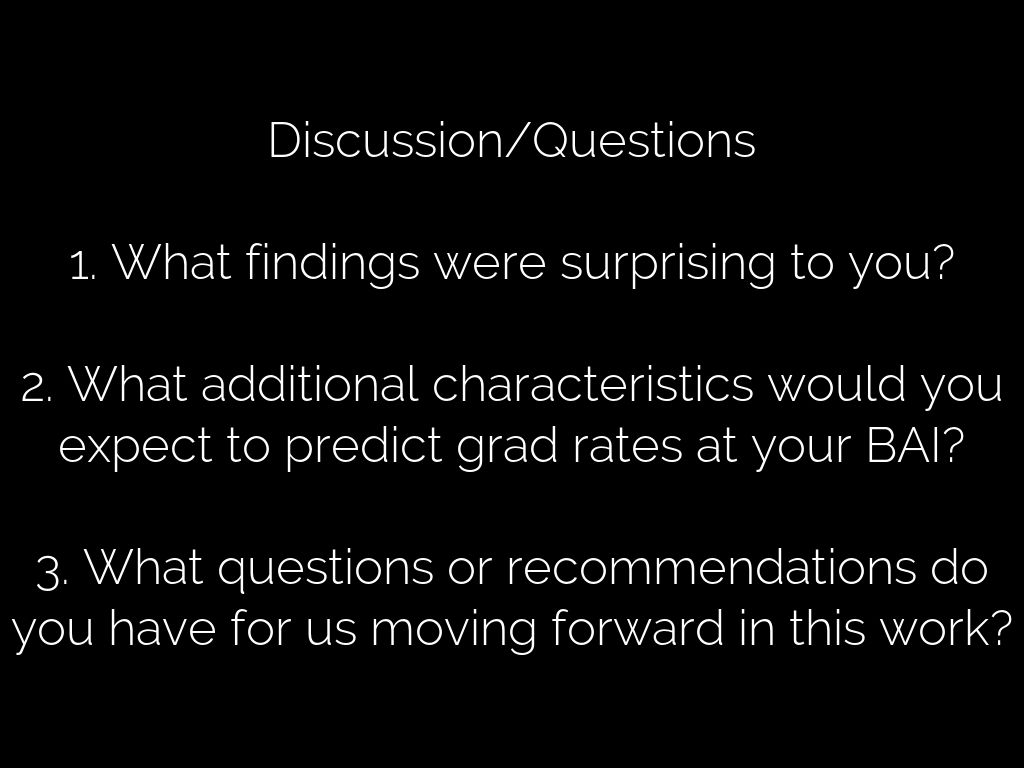 Discussion/Questions

1. What findings were surprising to you?

2. What additional characteristics would you expect to predict grad rates at your BAI?

3. What questions or recommendations do you have for us moving forward in this work?